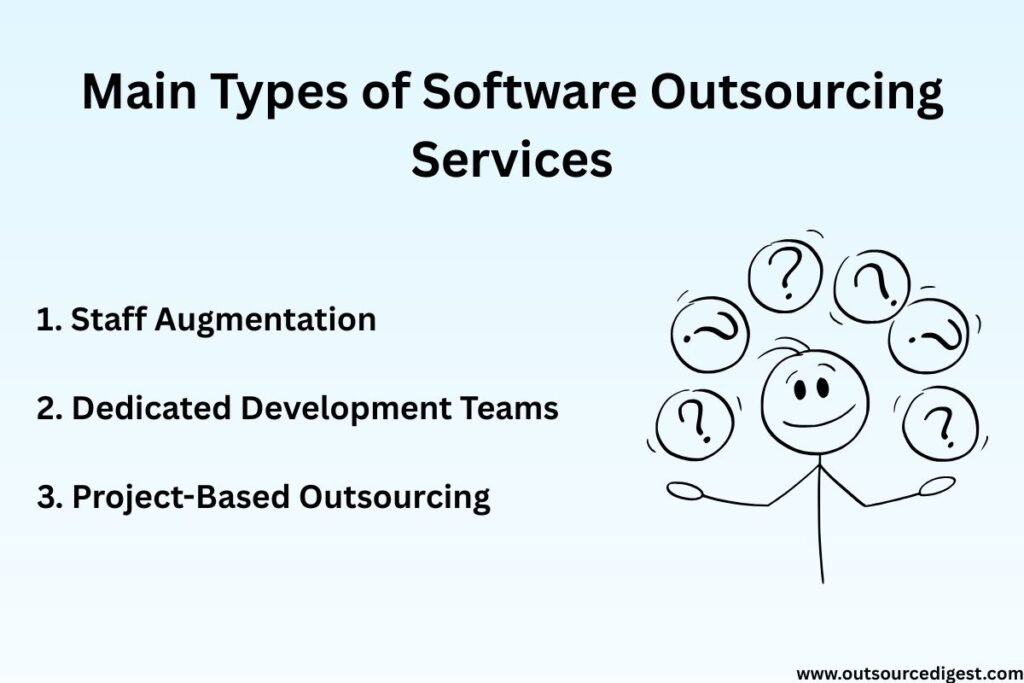 Main Types of Software Outsourcing Services

1. Staff Augmentation

2. Dedicated Development Teams

3. Project-Based Outsourcing

?
?
?
?
?
?

www.outsourcedigest.com